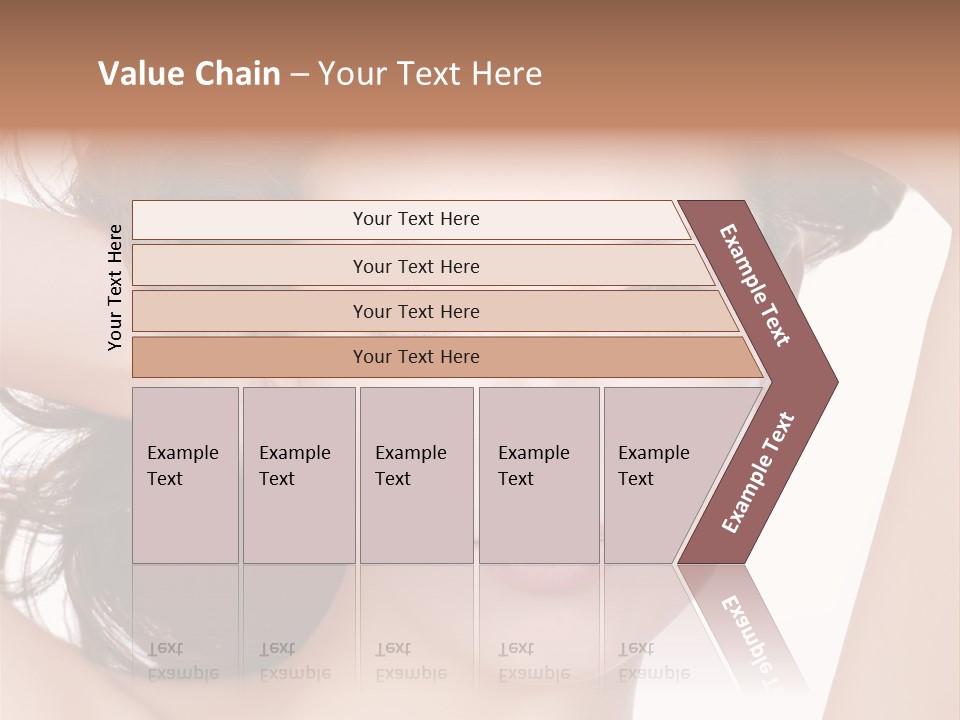 Value Chain – Your Text Here

Your Text Here

Your Text Here

Your Text Here

Your Text Here

Your Text Here

Example Text

Example Text

Example Text

Example Text

Example Text

Example Text

Example Text